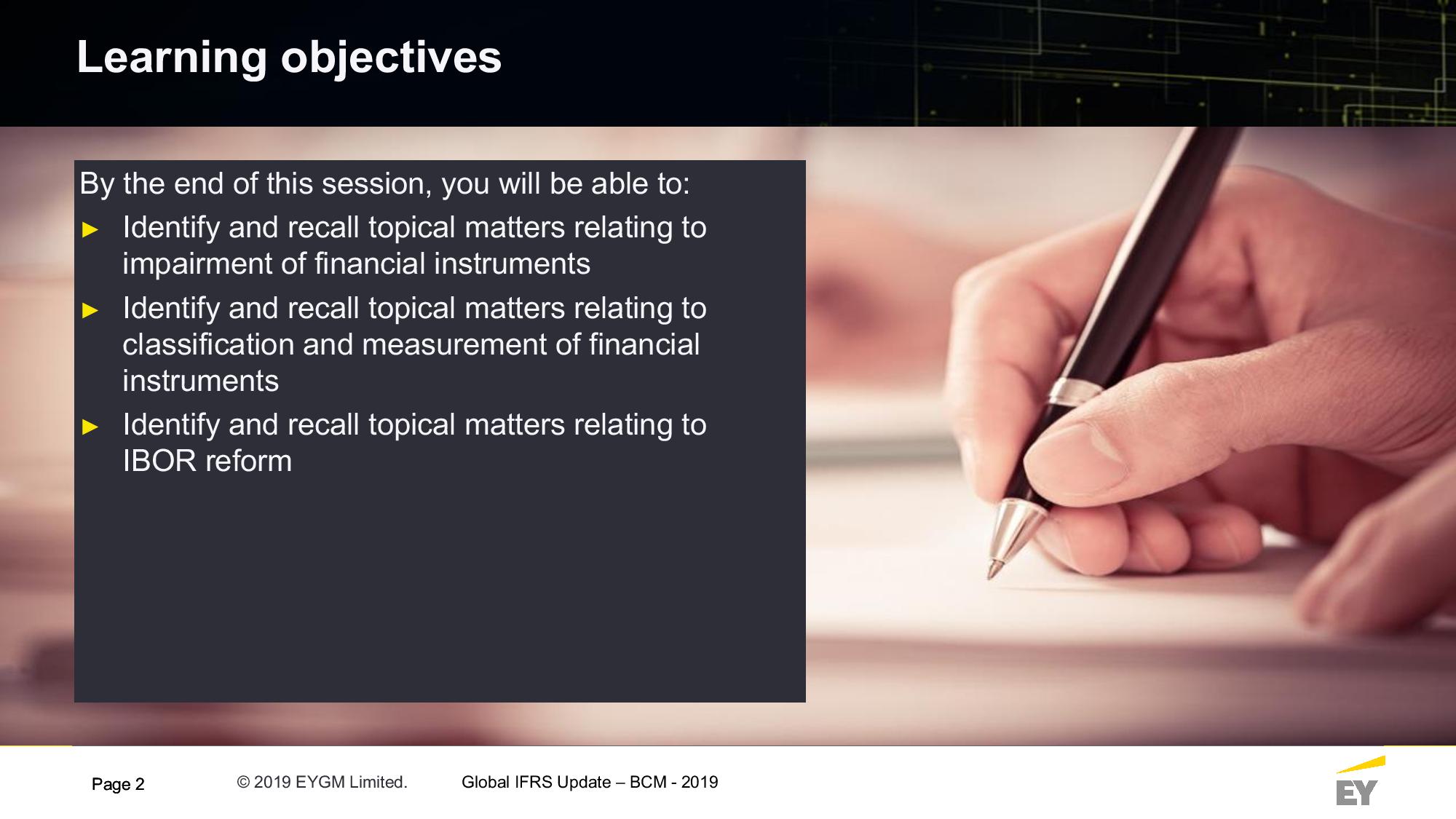 Learning objectives

By the end of this session, you will be able to:

► Identify and recall topical matters relating to impairment of financial instruments

► Identify and recall topical matters relating to classification and measurement of financial instruments

► Identify and recall topical matters relating to IBOR reform

Page 2 © 2019 EYGM Limited. Global IFRS Update – BCM - 2019

EY